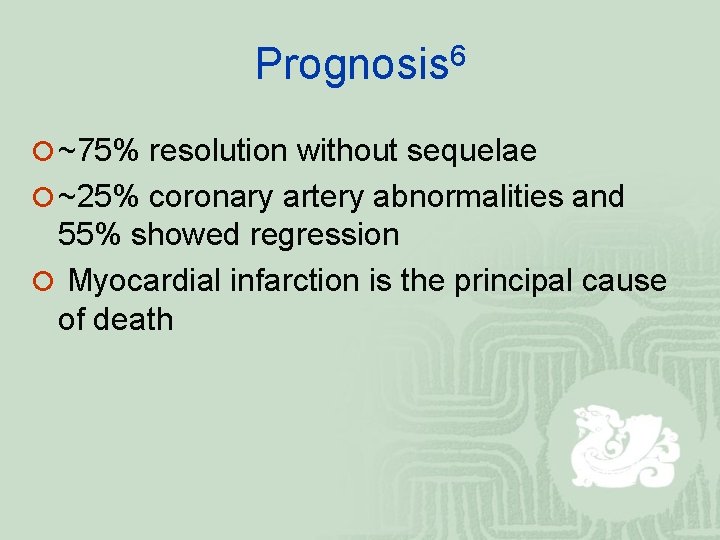 Prognosis$^6$

~75% resolution without sequelae

~25% coronary artery abnormalities and 55% showed regression

Myocardial infarction is the principal cause of death